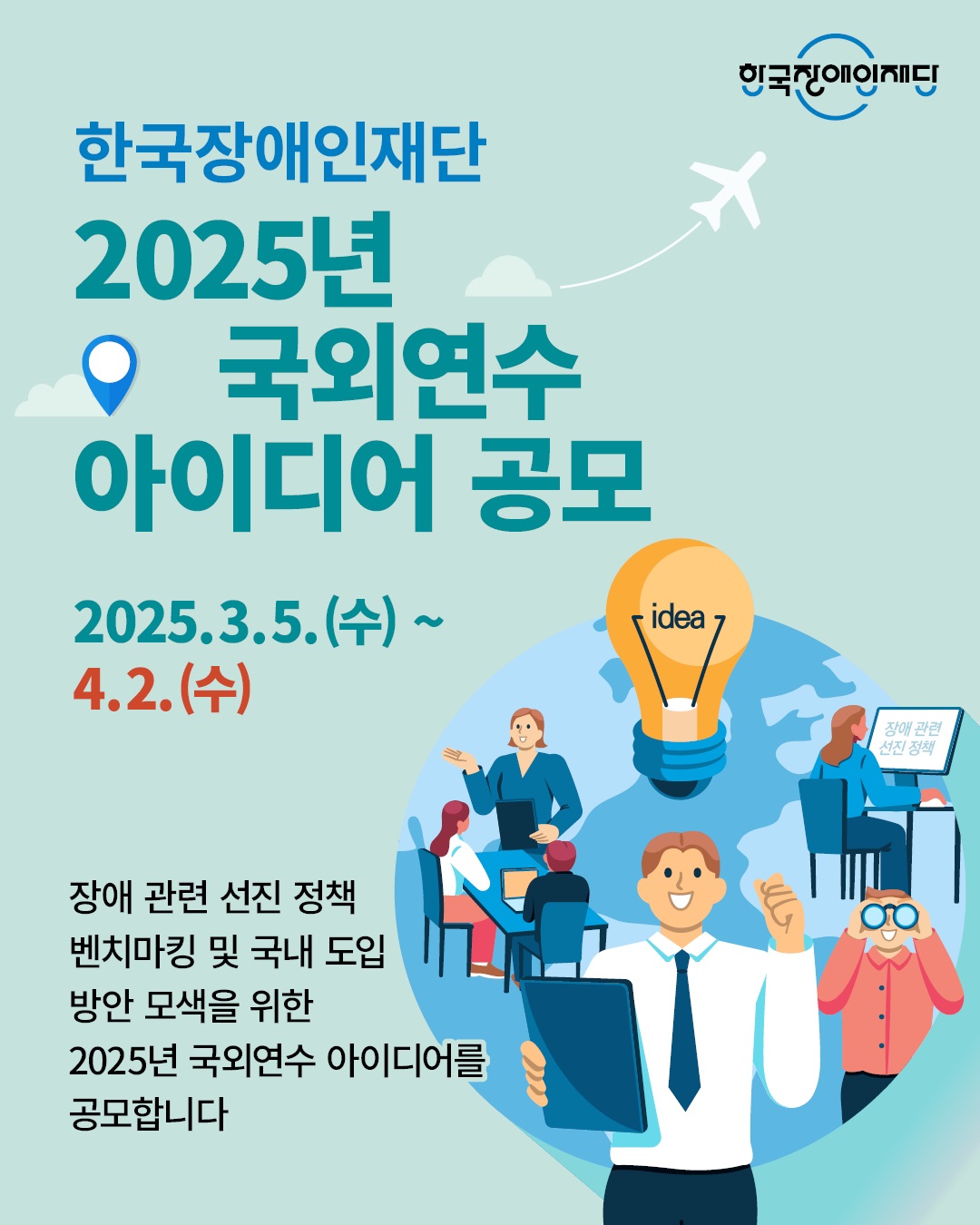 한국장애인재단

한국장애인재단
2025년
국외연수
아이디어 공모

2025.3.5.(수) ~
4.2.(수)

idea

장애 관련 선진 정책

장애 관련 선진 정책
벤치마킹 및 국내 도입
방안 모색을 위한
2025년 국외연수 아이디어를
공모합니다